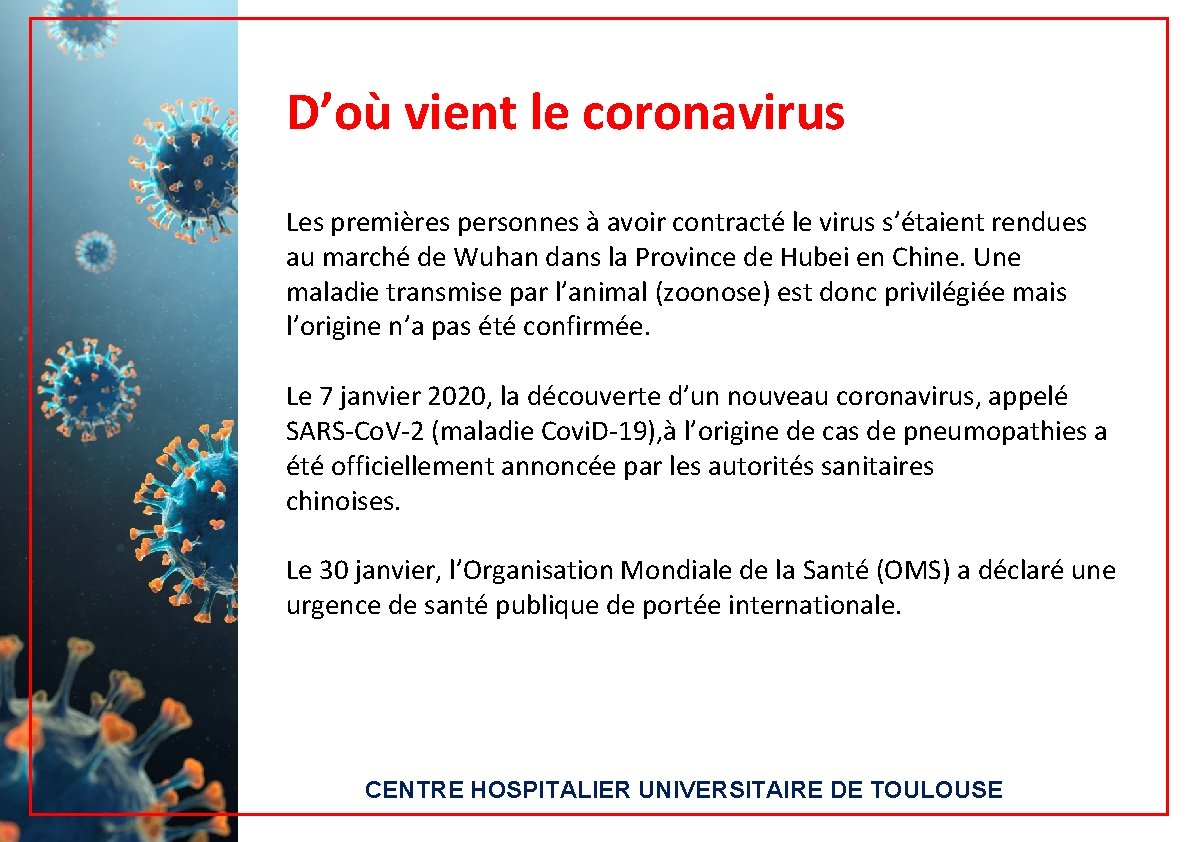 D’où vient le coronavirus

Les premières personnes à avoir contracté le virus s’étaient rendues au marché de Wuhan dans la Province de Hubei en Chine. Une maladie transmise par l’animal (zoonose) est donc privilégiée mais l’origine n’a pas été confirmée.

Le 7 janvier 2020, la découverte d’un nouveau coronavirus, appelé SARS-Co.V-2 (maladie Covi.D-19),à l’origine de cas de pneumopathies a été officiellement annoncée par les autorités sanitaires chinoises.

Le 30 janvier, l’Organisation Mondiale de la Santé (OMS) a déclaré une urgence de santé publique de portée internationale.

CENTRE HOSPITALIER UNIVERSITAIRE DE TOULOUSE